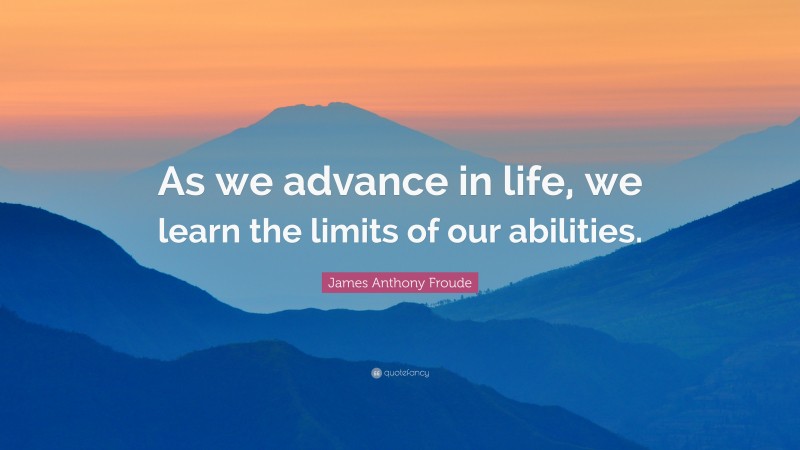 As we advance in life, we learn the limits of our abilities.

James Anthony Froude

quotefancy